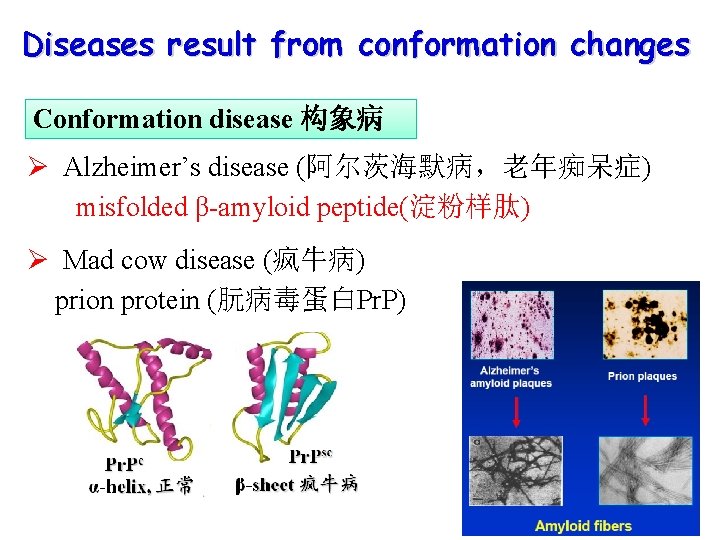 Diseases result from conformation changes

Conformation disease 构象病

➢ Alzheimer's disease (阿尔茨海默病，老年痴呆症)
misfolded β-amyloid peptide(淀粉样肽)

➢ Mad cow disease (疯牛病)
prion protein (朊病毒蛋白PrP)

$PrP^{c}$
α-helix, 正常

$PrP^{sc}$
β-sheet 疯牛病

Alzheimer's amyloid plaques

Prion plaques

Amyloid fibers